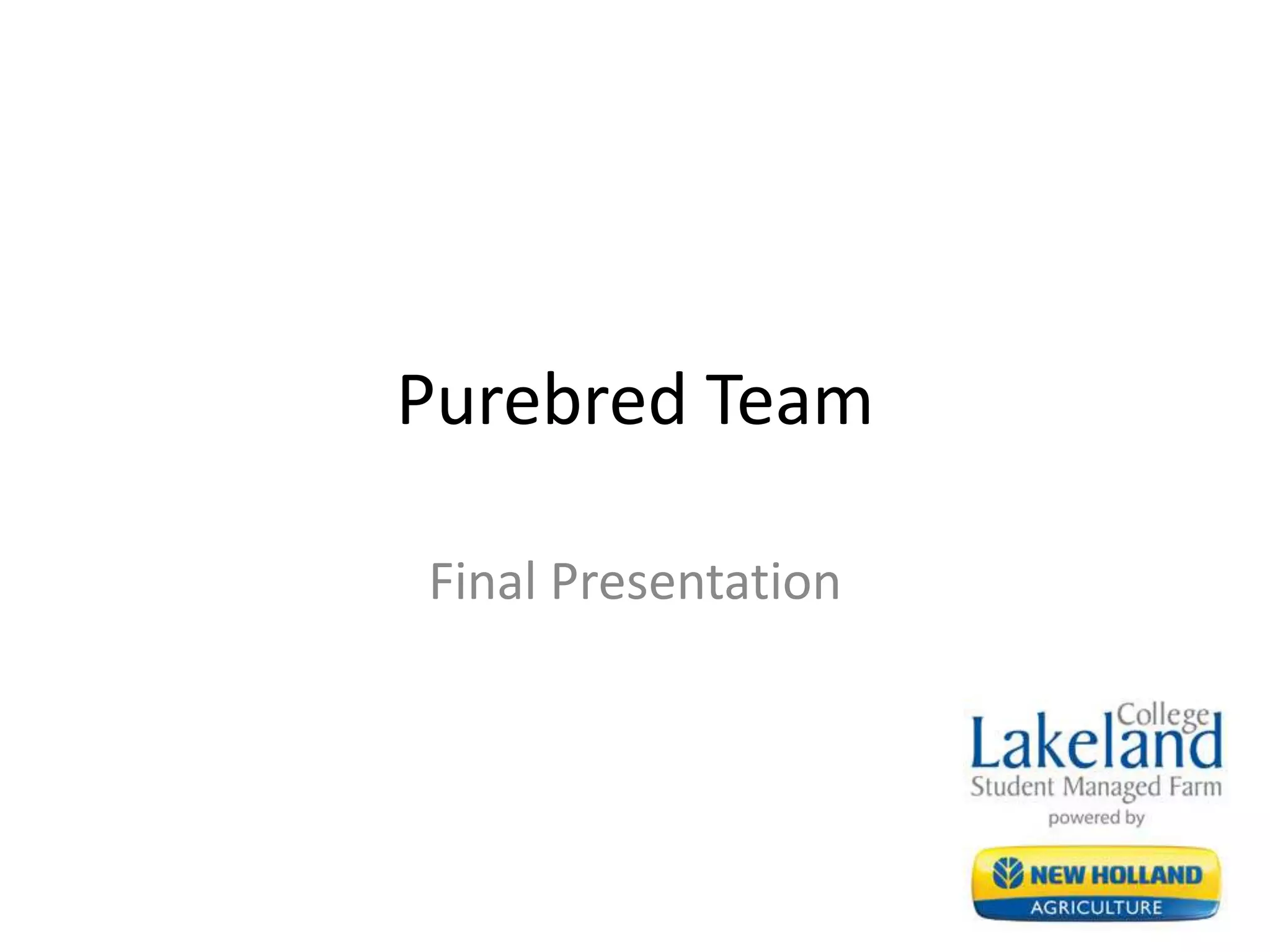 Purebred Team

Final Presentation

Lakeland College
Student Managed Farm
powered by

NEW HOLLAND
AGRICULTURE